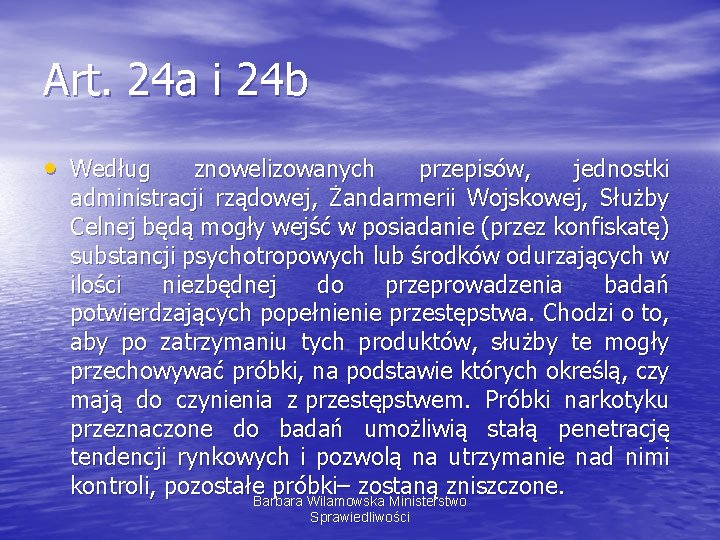 Art. 24a i 24b

• Według znowelizowanych przepisów, jednostki administracji rządowej, Żandarmerii Wojskowej, Służby Celnej będą mogły wejść w posiadanie (przez konfiskatę) substancji psychotropowych lub środków odurzających w ilości niezbędnej do przeprowadzenia badań potwierdzających popełnienie przestępstwa. Chodzi o to, aby po zatrzymaniu tych produktów, służby te mogły przechowywać próbki, na podstawie których określą, czy mają do czynienia z przestępstwem. Próbki narkotyku przeznaczone do badań umożliwią stałą penetrację tendencji rynkowych i pozwolą na utrzymanie nad nimi kontroli, pozostałe próbki– zostaną zniszczone.

Barbara Wilamowska Ministerstwo Sprawiedliwości